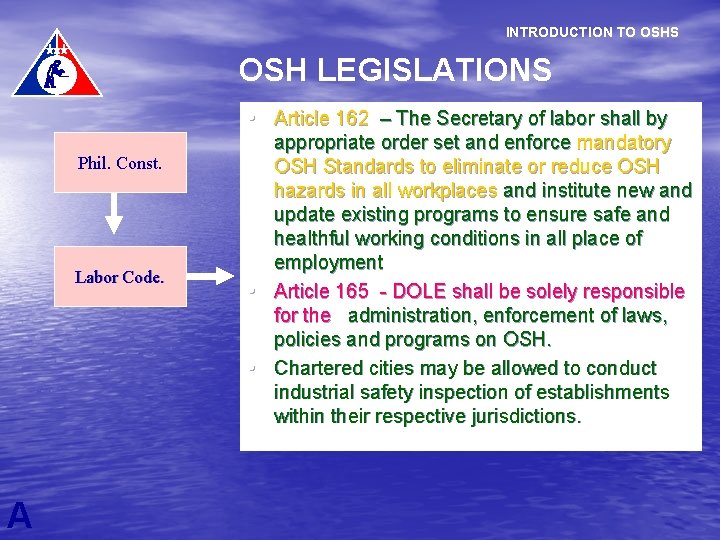 INTRODUCTION TO OSHS

OSH LEGISLATIONS

Phil. Const.

Labor Code.

- Article 162 – The Secretary of labor shall by appropriate order set and enforce mandatory OSH Standards to eliminate or reduce OSH hazards in all workplaces and institute new and update existing programs to ensure safe and healthful working conditions in all place of employment
- Article 165 - DOLE shall be solely responsible for the administration, enforcement of laws, policies and programs on OSH.
- Chartered cities may be allowed to conduct industrial safety inspection of establishments within their respective jurisdictions.

A